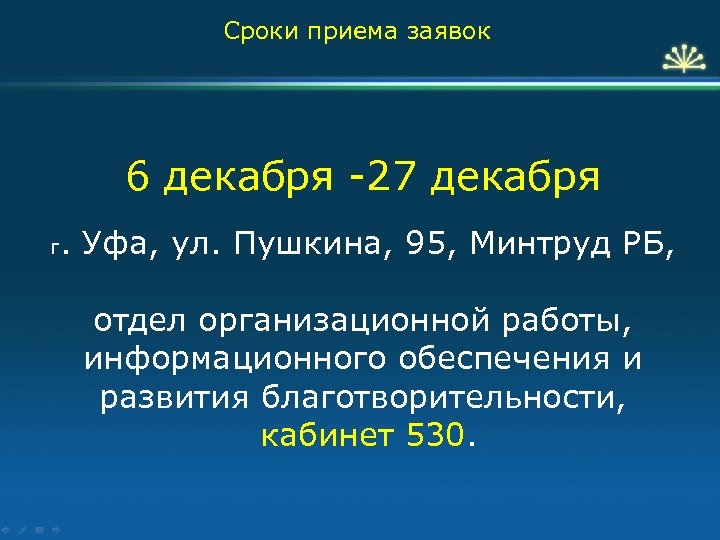 Сроки приема заявок

6 декабря -27 декабря

г. Уфа, ул. Пушкина, 95, Минтруд РБ,

отдел организационной работы, информационного обеспечения и развития благотворительности, кабинет 530.